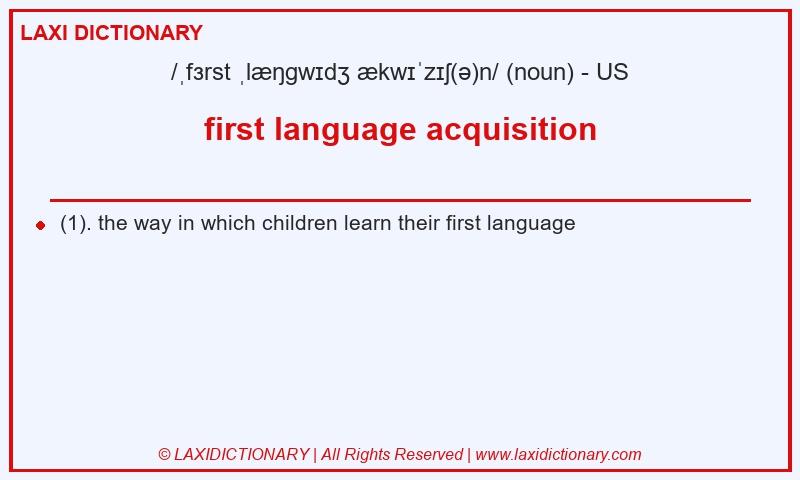 LAXI DICTIONARY

/ˌfɜrst ˌlæŋgwɪdʒ ækwɪˈzɪʃ(ə)n/ (noun) - US

first language acquisition

(1). the way in which children learn their first language

© LAXIDICTIONARY | All Rights Reserved | www.laxidictionary.com